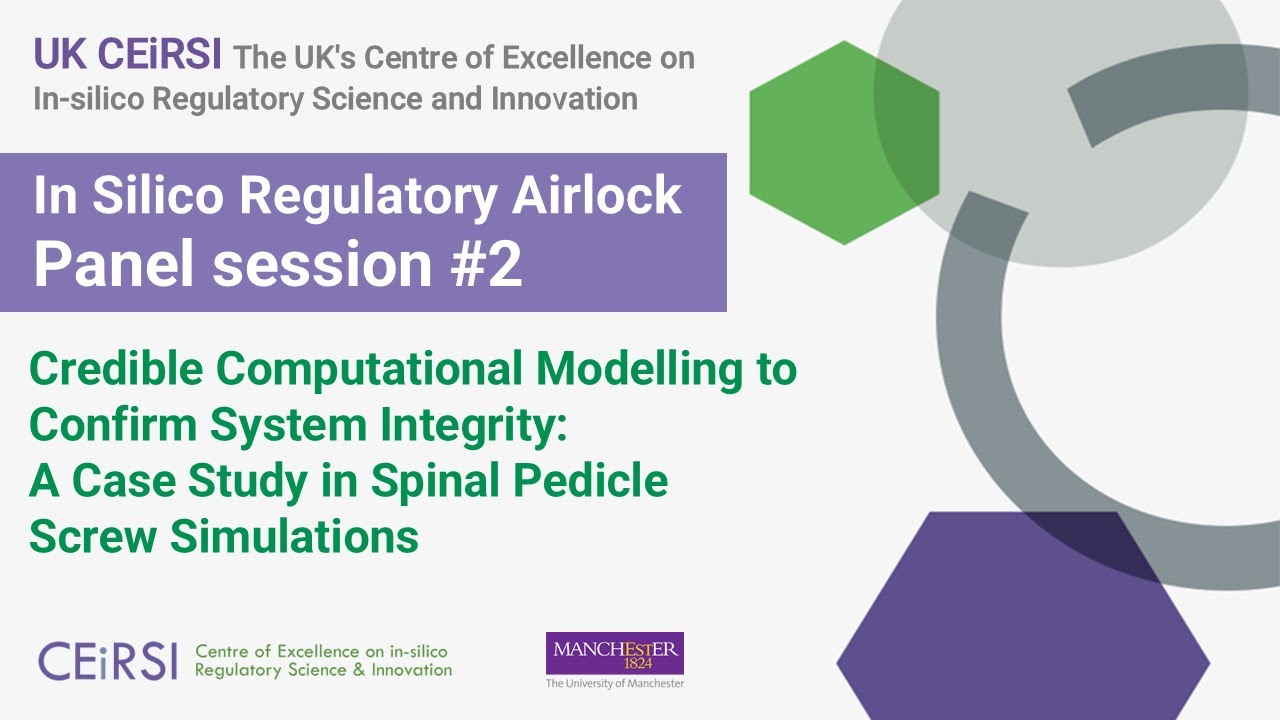 UK CEiRSI The UK's Centre of Excellence on In-silico Regulatory Science and Innovation

In Silico Regulatory Airlock
Panel session #2

Credible Computational Modelling to Confirm System Integrity: A Case Study in Spinal Pedicle Screw Simulations

CEiRSI Centre of Excellence on in-silico Regulatory Science & Innovation

MANCHESTER 1824
The University of Manchester